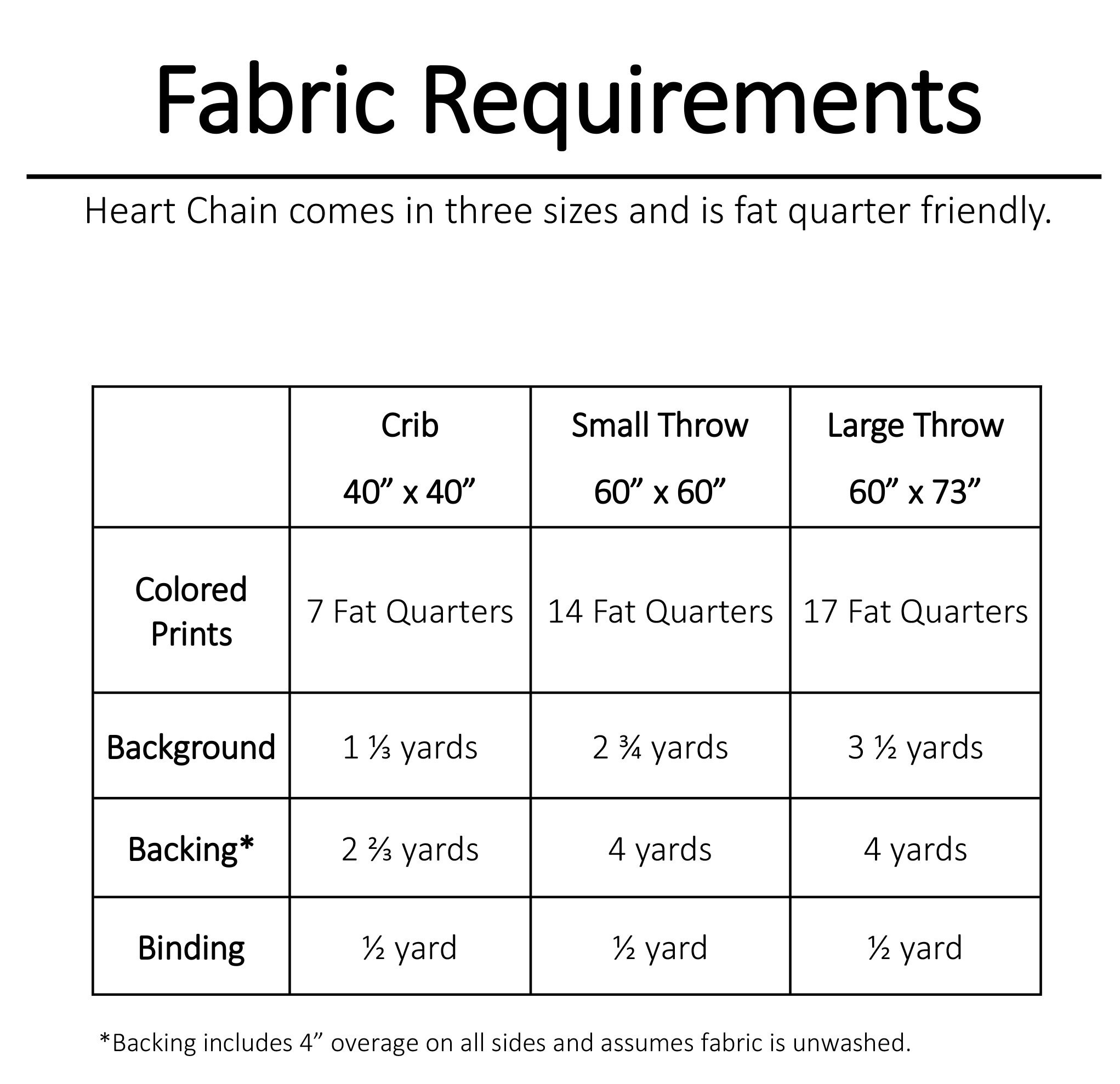 Fabric Requirements

Heart Chain comes in three sizes and is fat quarter friendly.

| | Crib 40” x 40” | Small Throw 60” x 60” | Large Throw 60” x 73” |
|---|---|---|---|
| Colored Prints | 7 Fat Quarters | 14 Fat Quarters | 17 Fat Quarters |
| Background | 1 ⅓ yards | 2 ¾ yards | 3 ½ yards |
| Backing* | 2 ⅔ yards | 4 yards | 4 yards |
| Binding | ½ yard | ½ yard | ½ yard |

*Backing includes 4” overage on all sides and assumes fabric is unwashed.